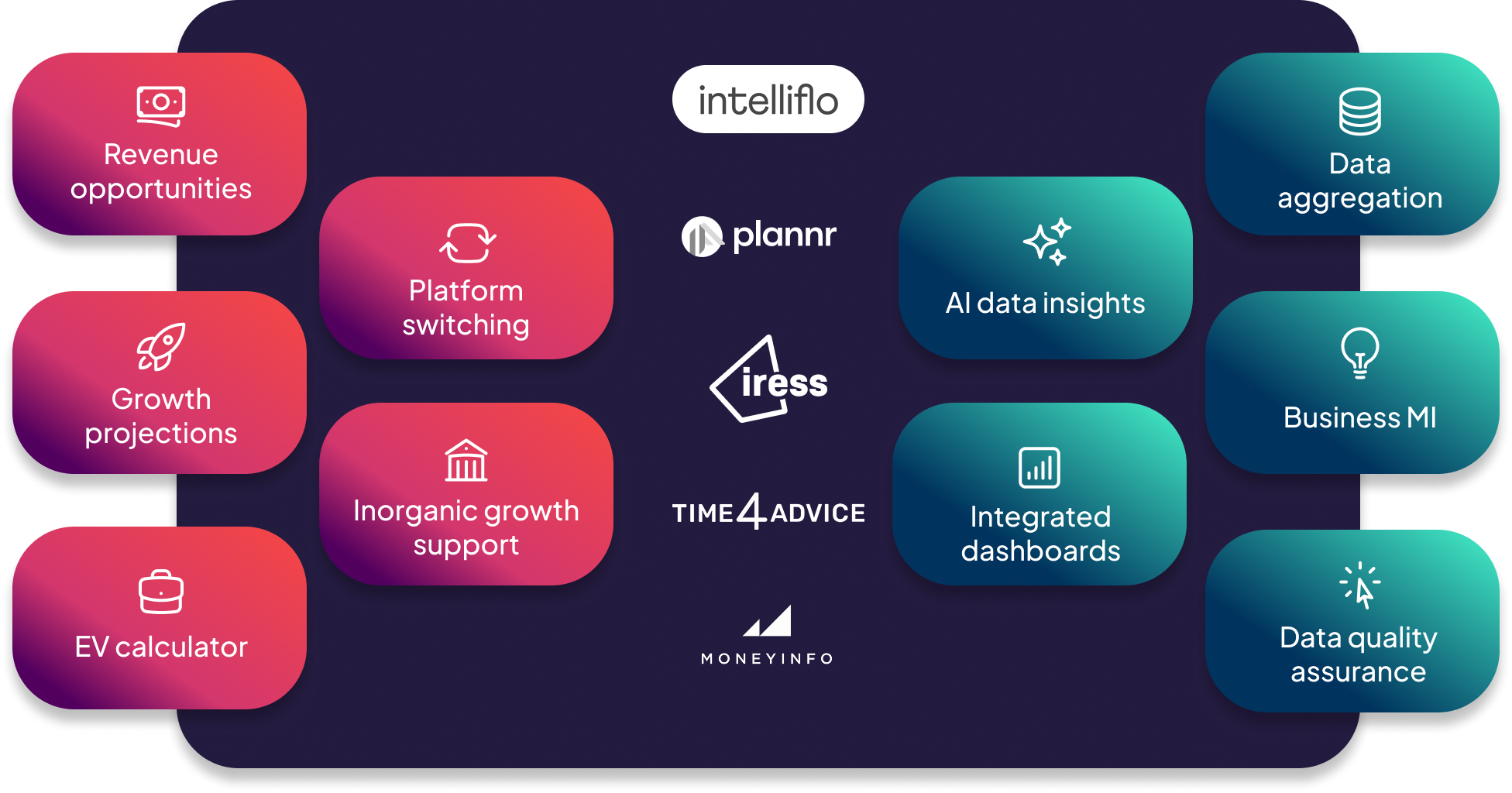 Revenue opportunities

Growth projections

EV calculator

Platform switching

Inorganic growth support

intelliflo

plannr

iress

TIME4ADVICE

MONEYINFO

AI data insights

Integrated dashboards

Data aggregation

Business MI

Data quality assurance